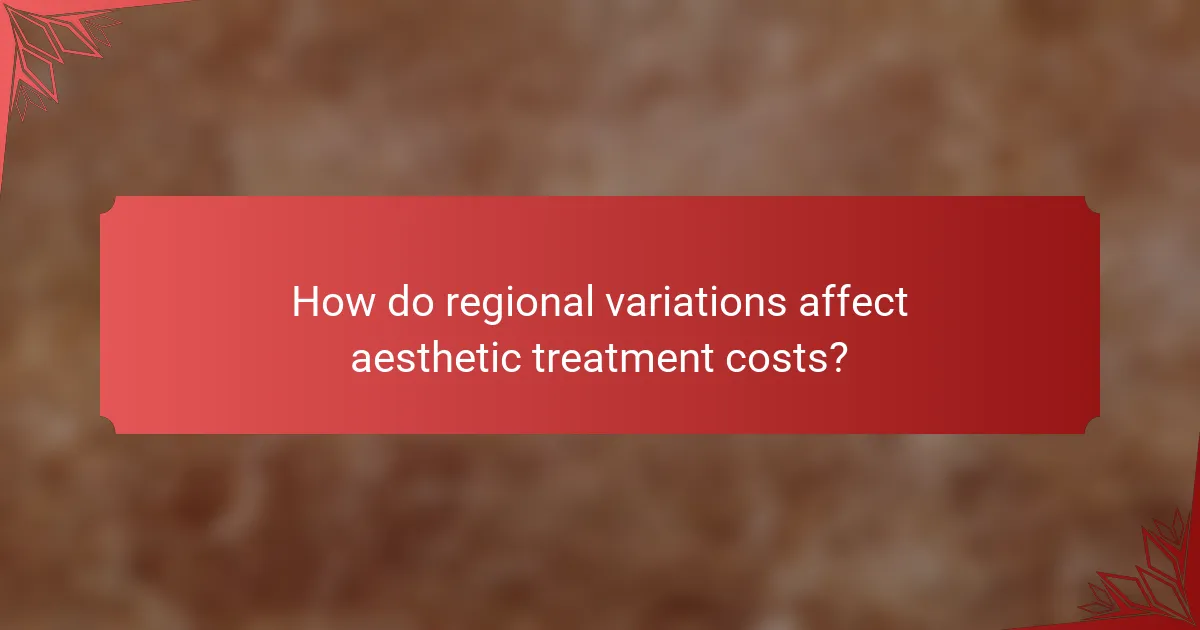 How do regional variations affect aesthetic treatment costs?